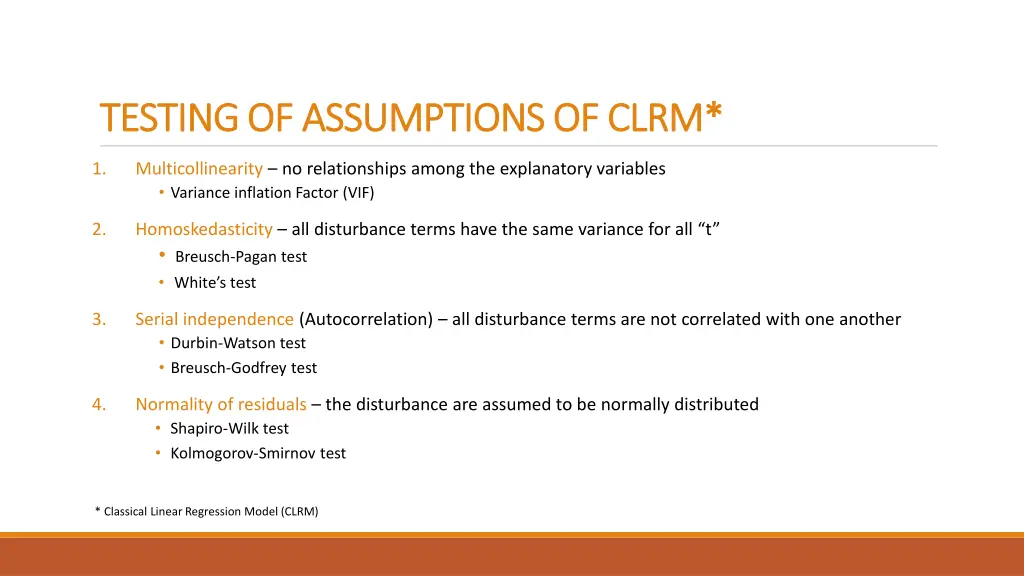 TESTING OF ASSUMPTIONS OF CLRM*

1. Multicollinearity – no relationships among the explanatory variables
• Variance inflation Factor (VIF)

2. Homoskedasticity – all disturbance terms have the same variance for all “t”
• Breusch-Pagan test
• White’s test

3. Serial independence (Autocorrelation) – all disturbance terms are not correlated with one another
• Durbin-Watson test
• Breusch-Godfrey test

4. Normality of residuals – the disturbance are assumed to be normally distributed
• Shapiro-Wilk test
• Kolmogorov-Smirnov test

* Classical Linear Regression Model (CLRM)